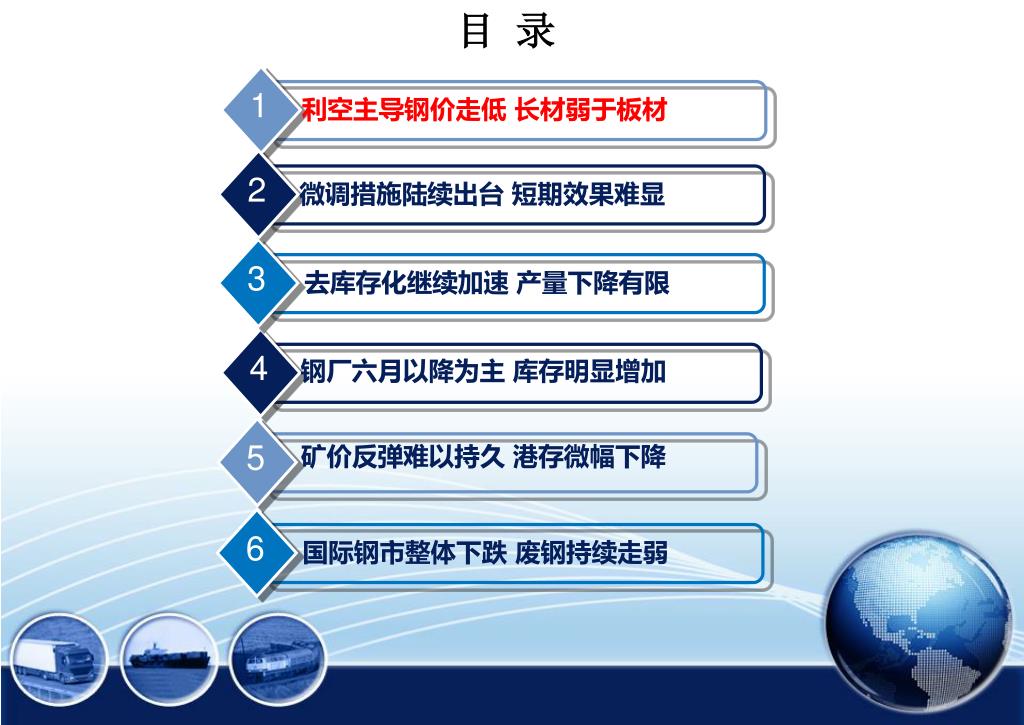 目 录

1 利空主导钢价走低 长材弱于板材

2 微调措施陆续出台 短期效果难显

3 去库存化继续加速 产量下降有限

4 钢厂六月以降为主 库存明显增加

5 矿价反弹难以持久 港存微幅下降

6 国际钢市整体下跌 废钢持续走弱